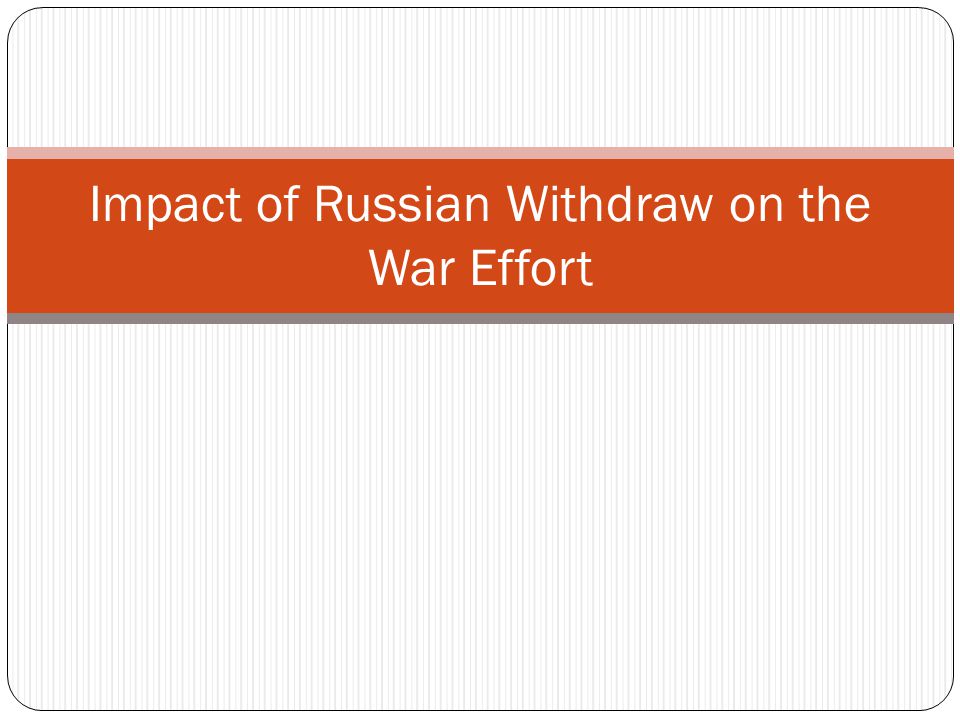 Impact of Russian Withdraw on the War Effort